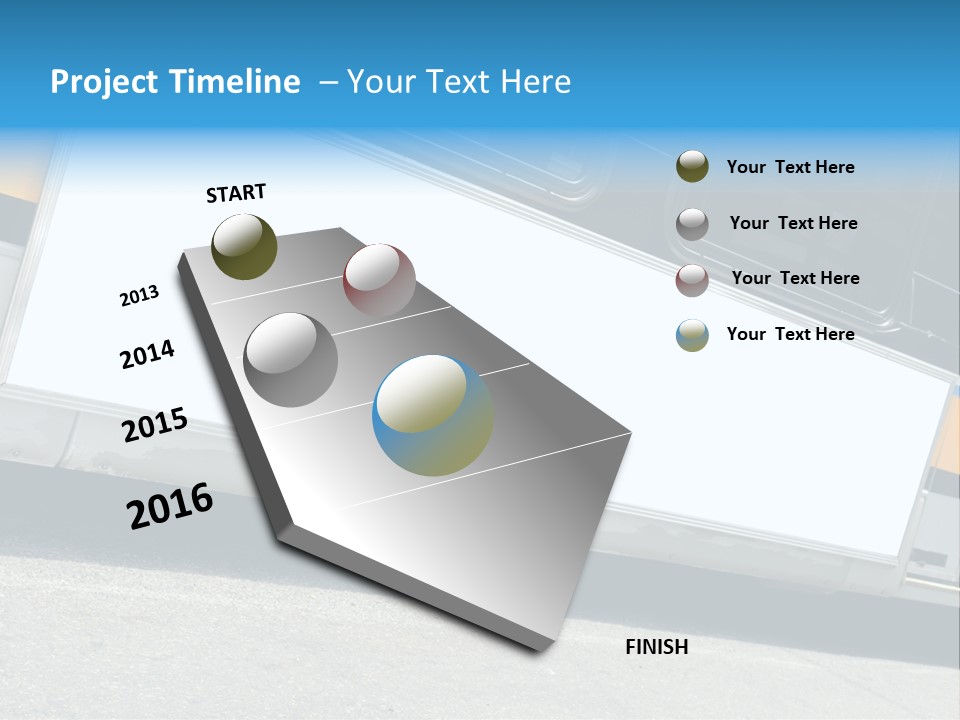 Project Timeline – Your Text Here

START

2013

2014

2015

2016

FINISH

Your Text Here

Your Text Here

Your Text Here

Your Text Here